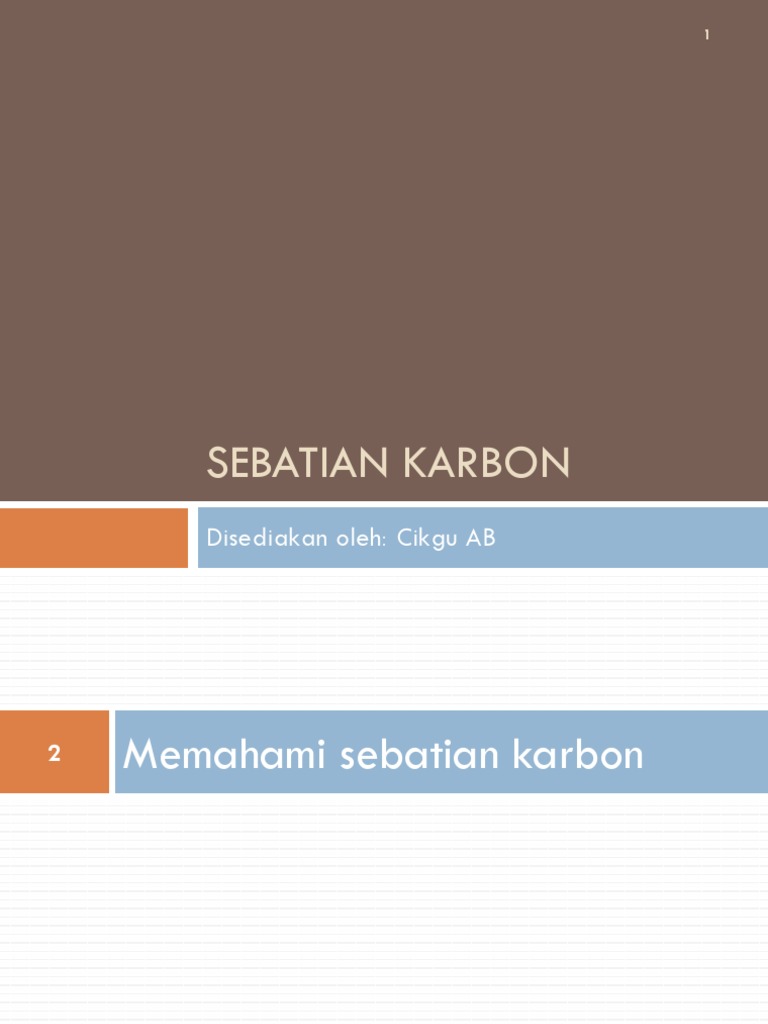 1

SEBATIAN KARBON

Disediakan oleh: Cikgu AB

2

Memahami sebatian karbon